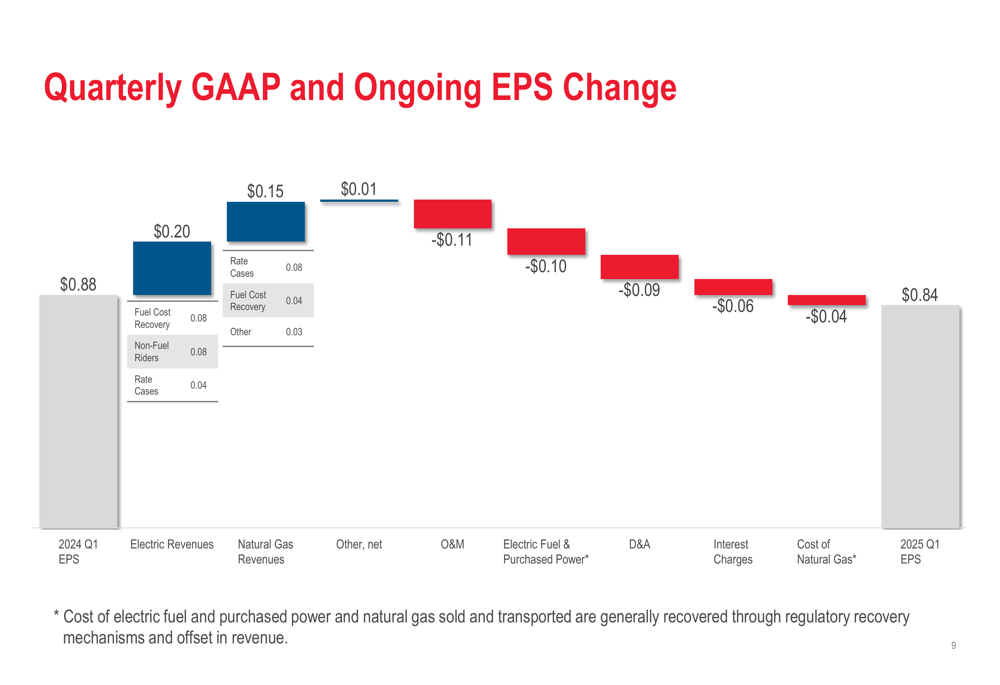 Quarterly GAAP and Ongoing EPS Change

$0.88

$0.20

| Fuel Cost Recovery | 0.08 |
|---|---|
| Non-Fuel Riders | 0.08 |
| Rate Cases | 0.04 |

$0.15

| Rate Cases | 0.08 |
|---|---|
| Fuel Cost Recovery | 0.04 |
| Other | 0.03 |

$0.01

-$0.11

-$0.10

-$0.09

-$0.06

-$0.04

$0.84

2024 Q1 EPS

Electric Revenues

Natural Gas Revenues

Other, net

O&M

Electric Fuel & Purchased Power*

D&A

Interest Charges

Cost of Natural Gas*

2025 Q1 EPS

* Cost of electric fuel and purchased power and natural gas sold and transported are generally recovered through regulatory recovery mechanisms and offset in revenue.

9